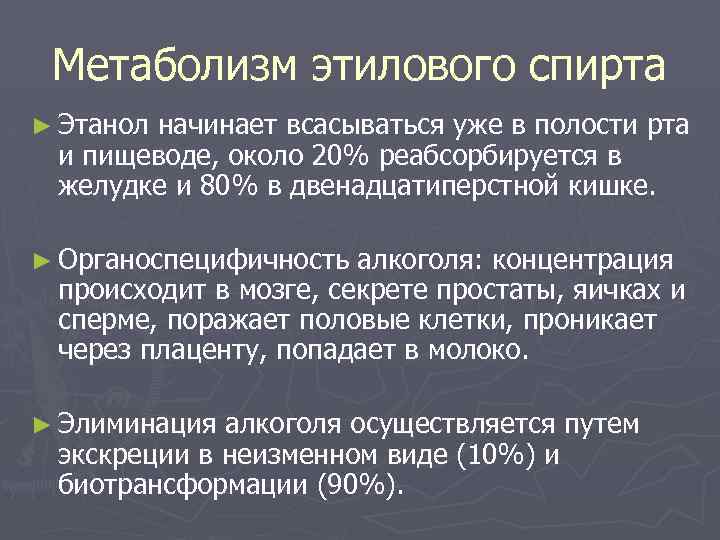 Метаболизм этилового спирта

► Этанол начинает всасываться уже в полости рта и пищеводе, около 20% реабсорбируется в желудке и 80% в двенадцатиперстной кишке.

► Органоспецифичность алкоголя: концентрация происходит в мозге, секрете простаты, яичках и сперме, поражает половые клетки, проникает через плаценту, попадает в молоко.

► Элиминация алкоголя осуществляется путем экскреции в неизменном виде (10%) и биотрансформации (90%).